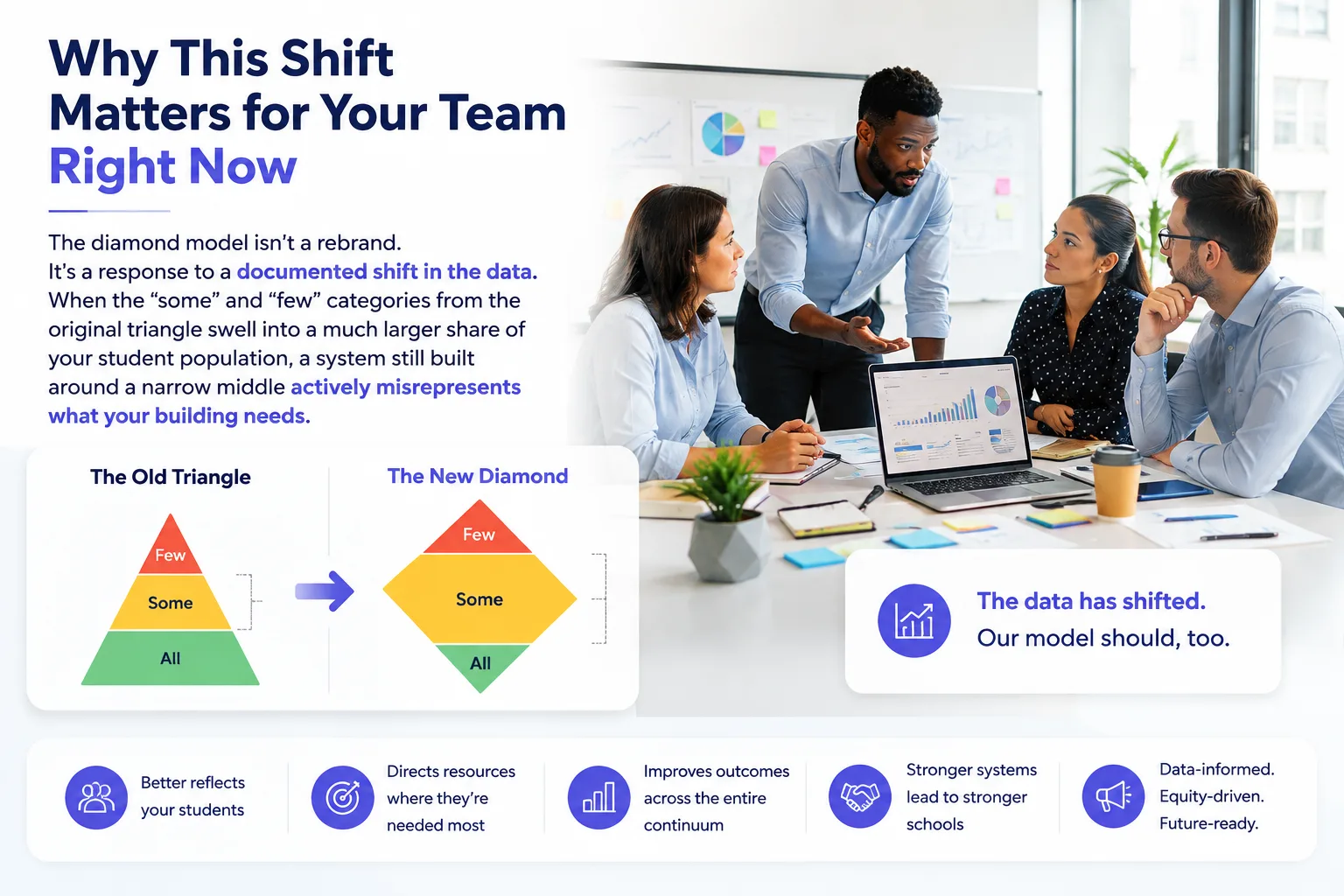 Why This Shift Matters for Your Team Right Now

The diamond model isn't a rebrand.
It's a response to a documented shift in the data. When the "some" and "few" categories from the original triangle swell into a much larger share of your student population, a system still built around a narrow middle actively misrepresents what your building needs.

The Old Triangle

Few
Some
All

The New Diamond

Few
Some
All

The data has shifted.
Our model should, too.

Better reflects your students

Directs resources where they're needed most

Improves outcomes across the entire continuum

Stronger systems lead to stronger schools

Data-informed. Equity-driven. Future-ready.